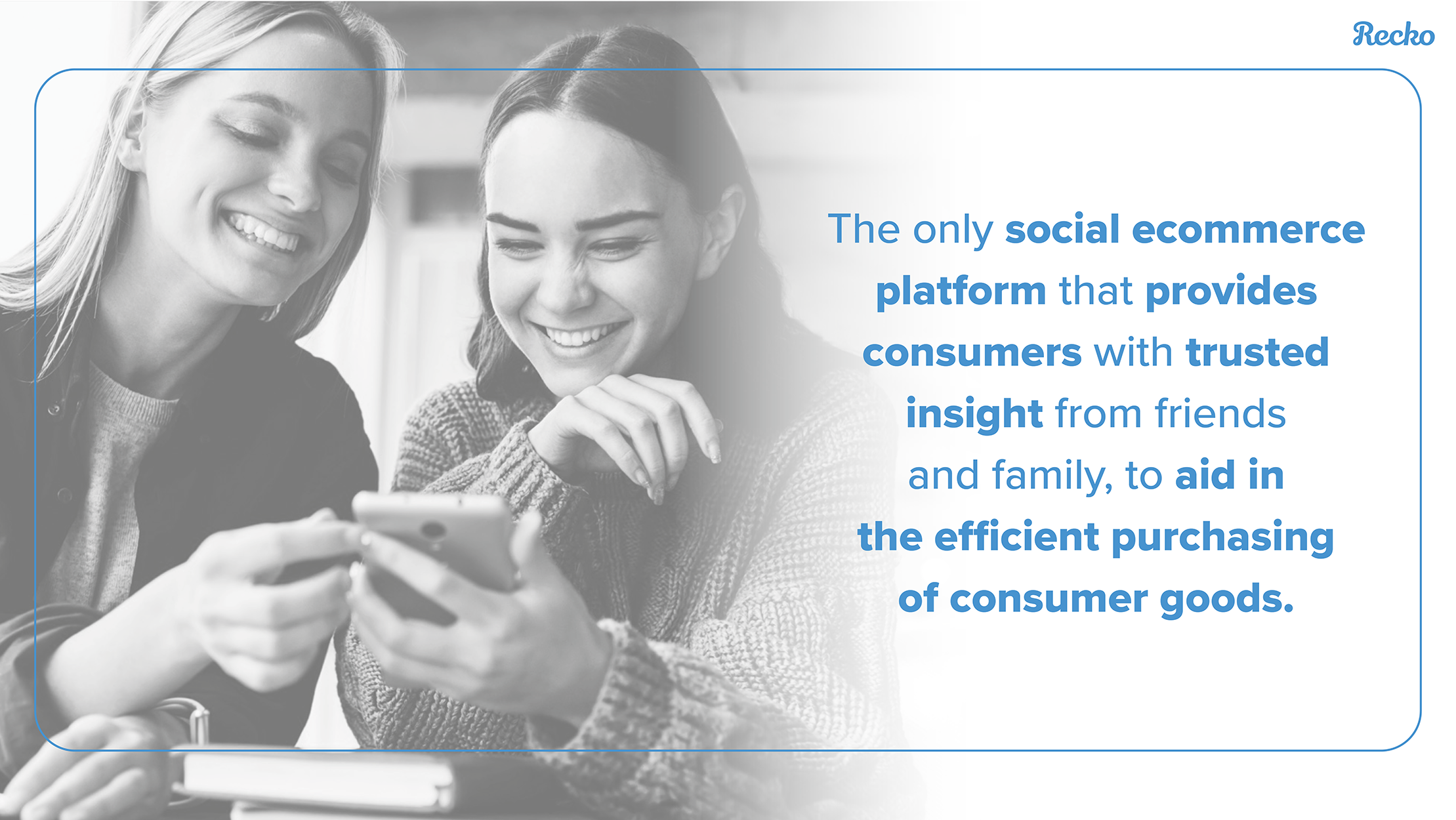 Recko

The only social ecommerce platform that provides consumers with trusted insight from friends and family, to aid in the efficient purchasing of consumer goods.